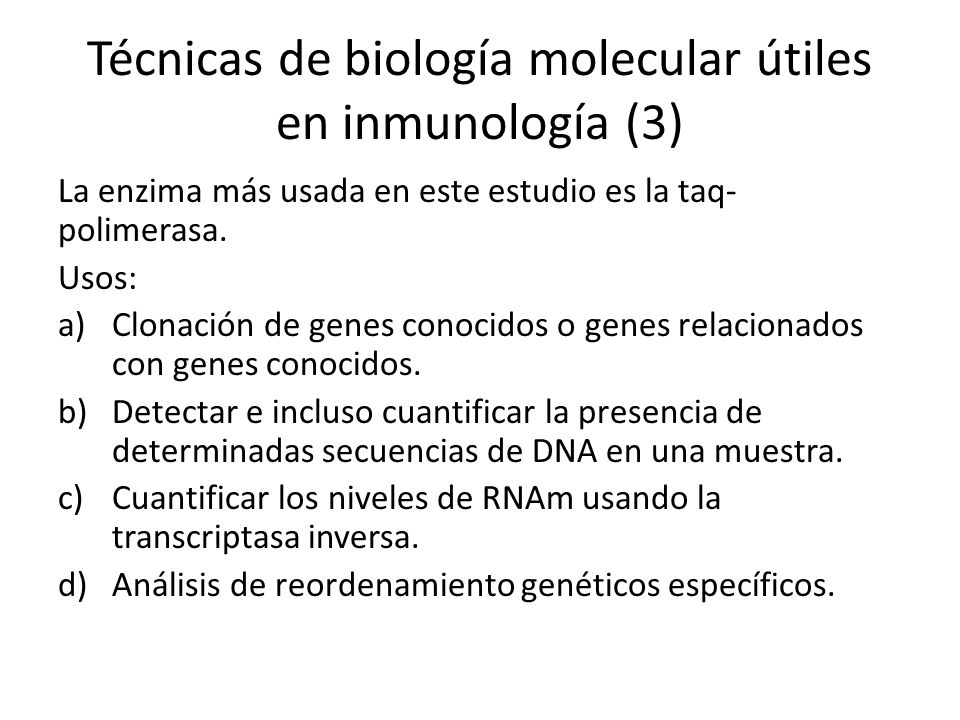 Técnicas de biología molecular útiles en inmunología (3)

La enzima más usada en este estudio es la taq-polimerasa.

Usos:

a) Clonación de genes conocidos o genes relacionados con genes conocidos.

b) Detectar e incluso cuantificar la presencia de determinadas secuencias de DNA en una muestra.

c) Cuantificar los niveles de RNAm usando la transcriptasa inversa.

d) Análisis de reordenamiento genéticos específicos.